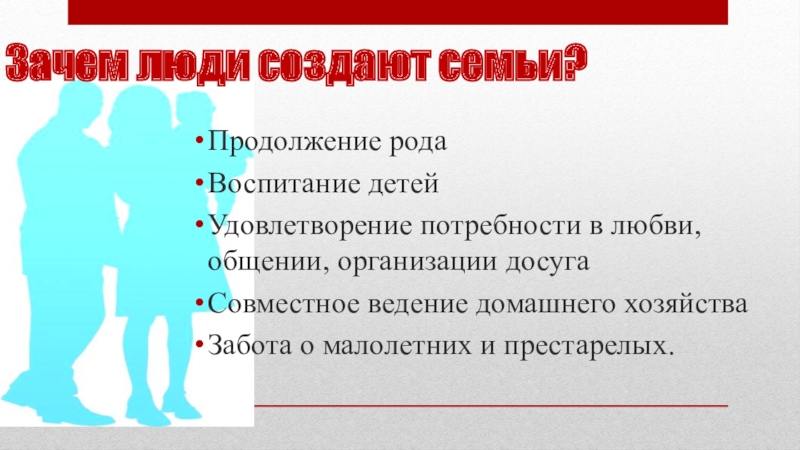 Зачем люди создают семьи?

• Продолжение рода
• Воспитание детей
• Удовлетворение потребности в любви, общении, организации досуга
• Совместное ведение домашнего хозяйства
• Забота о малолетних и престарелых.